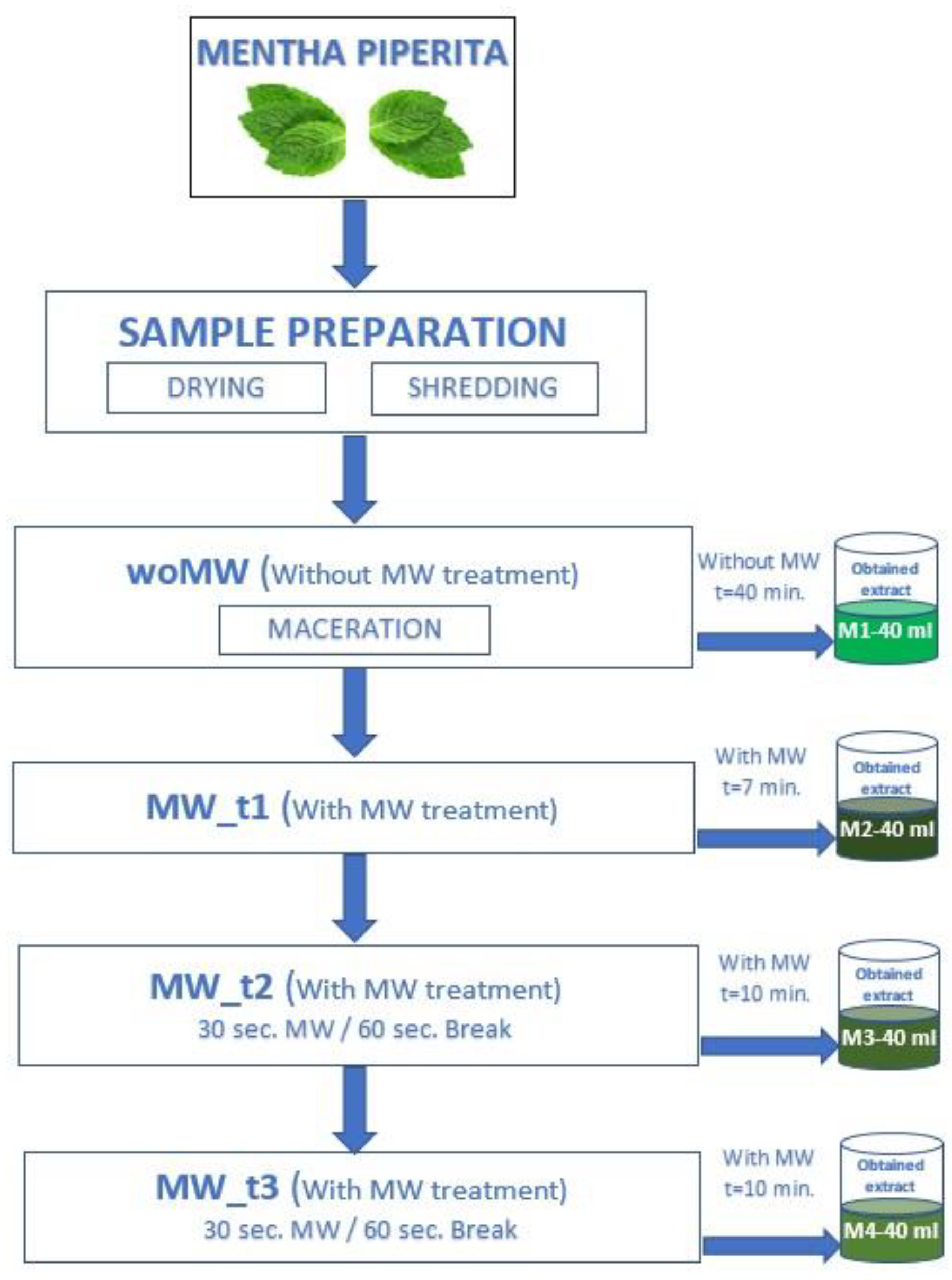 MENTHA PIPERITA

SAMPLE PREPARATION

DRYING

SHREDDING

woMW (Without MW treatment)

MACERATION

Without MW
t=40 min.

Obtained extract

M1-40 ml

MW_t1 (With MW treatment)

With MW
t=7 min.

Obtained extract

M2-40 ml

MW_t2 (With MW treatment)
30 sec. MW / 60 sec. Break

With MW
t=10 min.

Obtained extract

M3-40 ml

MW_t3 (With MW treatment)
30 sec. MW / 60 sec. Break

With MW
t=10 min.

Obtained extract

M4-40 ml